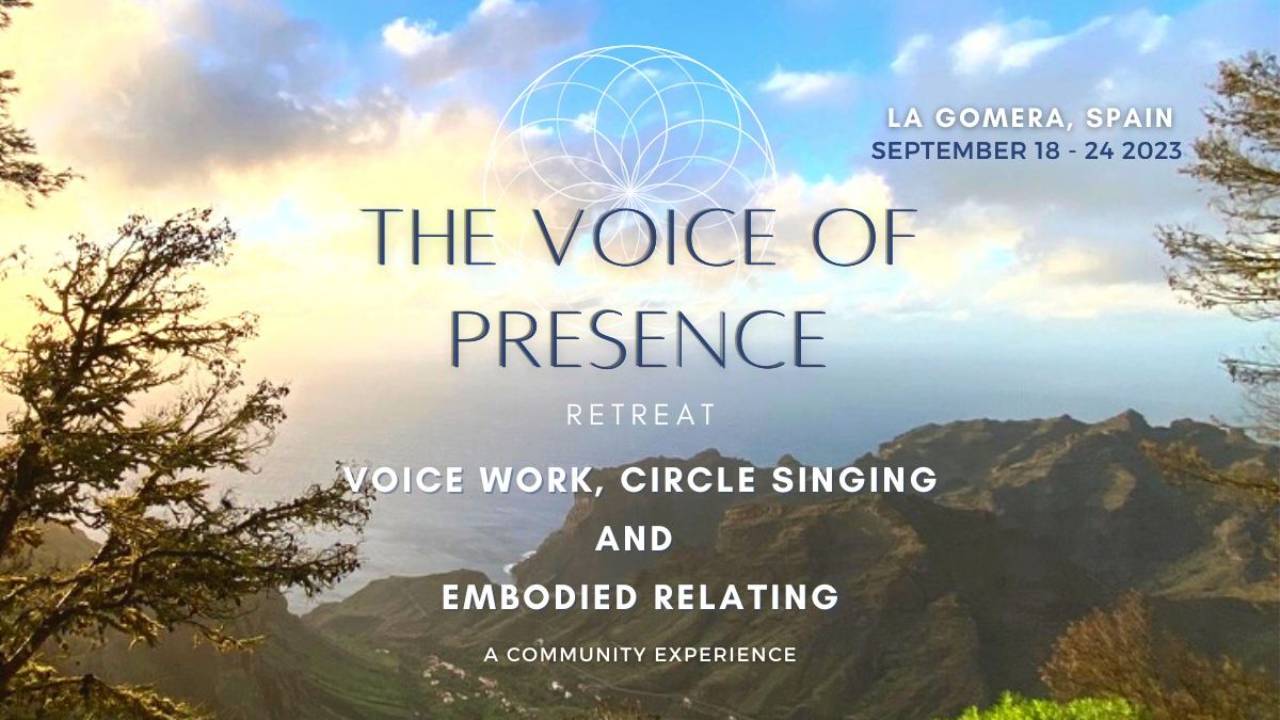 LA GOMERA, SPAIN
SEPTEMBER 18 - 24 2023

THE VOICE OF PRESENCE

RETREAT

VOICE WORK, CIRCLE SINGING
AND
EMBODIED RELATING

A COMMUNITY EXPERIENCE